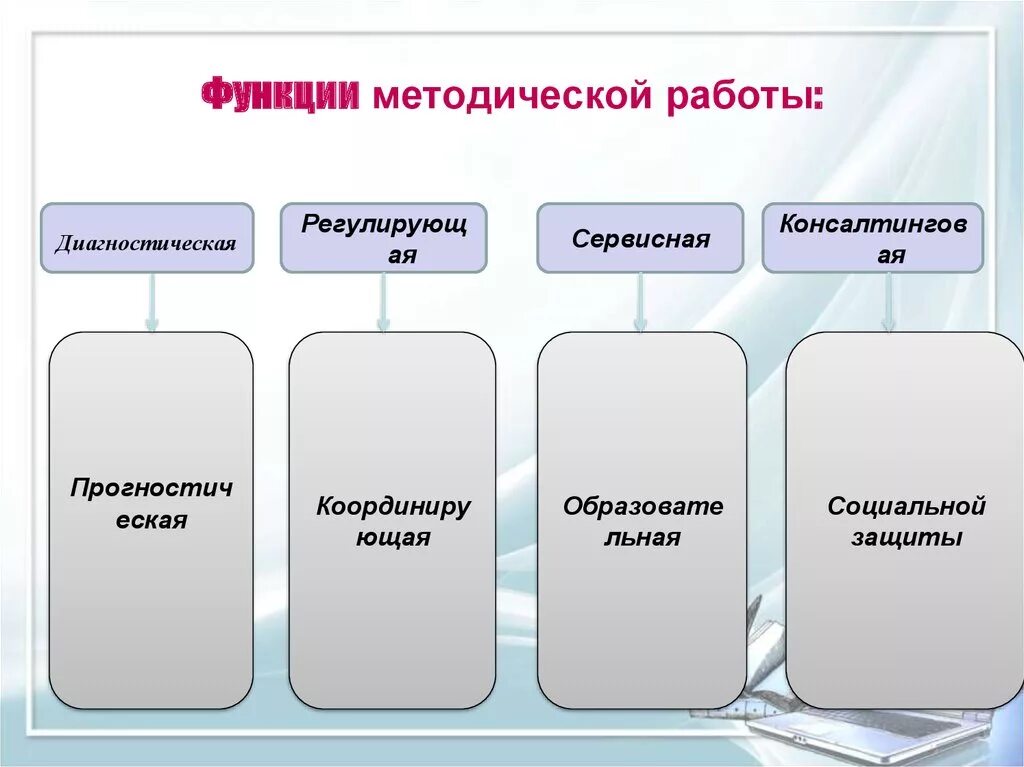 Функции методической работы:

Диагностическая

Регулирующая

Сервисная

Консалтинговая

Прогностическая

Координирующая

Образовательная

Социальной защиты